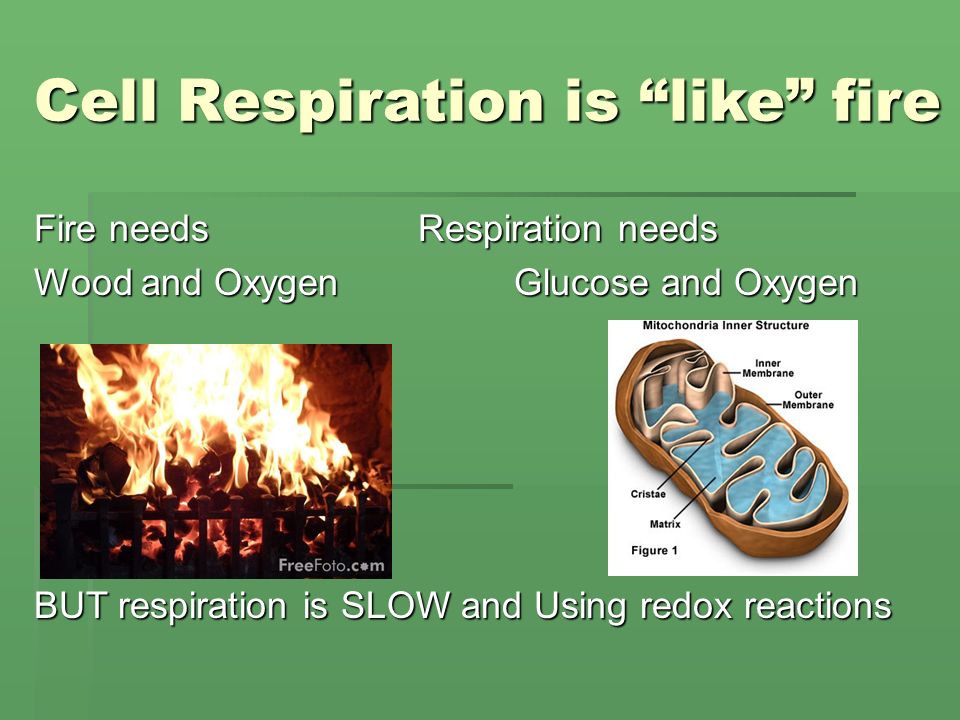 Cell Respiration is “like” fire

Fire needs
Wood and Oxygen

Respiration needs
Glucose and Oxygen

FreeFoto.com

Mitochondria Inner Structure
Inner Membrane
Outer Membrane
Cristae
Matrix
Figure 1

BUT respiration is SLOW and Using redox reactions